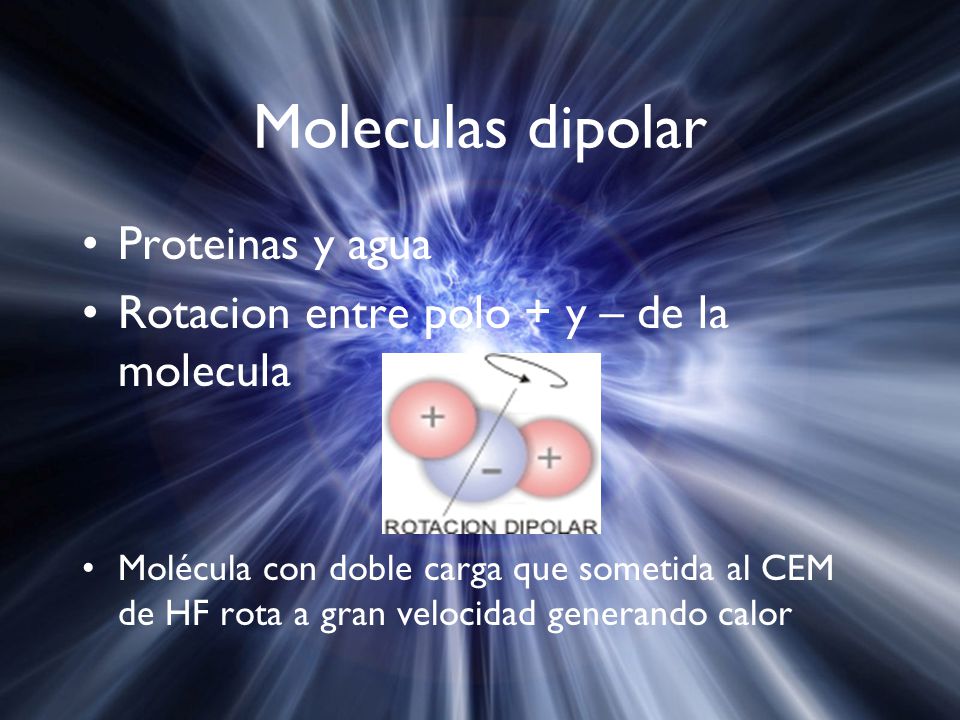 Moleculas dipolar

• Proteinas y agua
• Rotacion entre polo + y – de la molecula

+
–
+
ROTACION DIPOLAR

• Molécula con doble carga que sometida al CEM de HF rota a gran velocidad generando calor